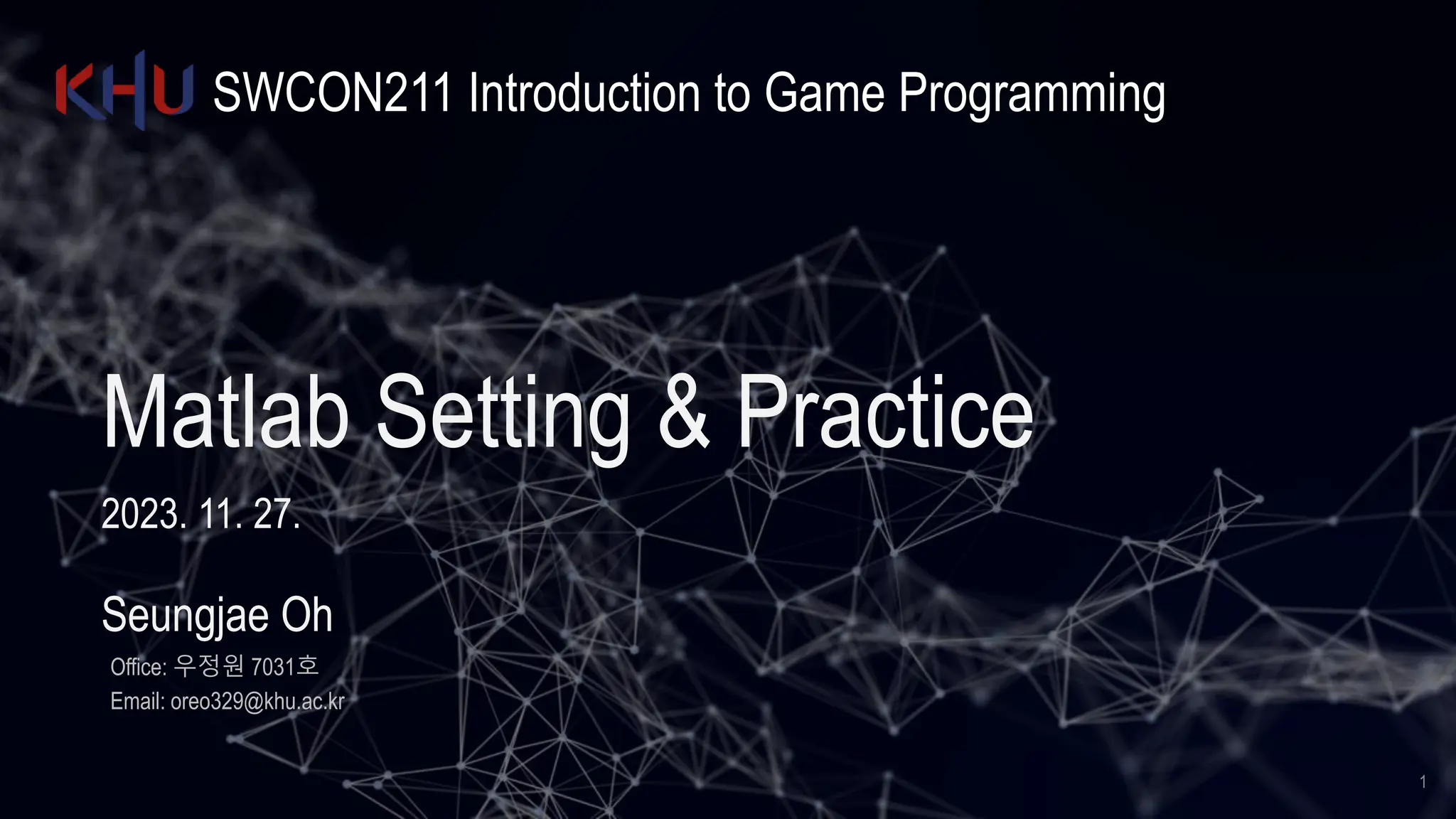 KHU SWCON211 Introduction to Game Programming

Matlab Setting & Practice

2023. 11. 27.

Seungjae Oh

Office: 우정원 7031호
Email: oreo329@khu.ac.kr

1